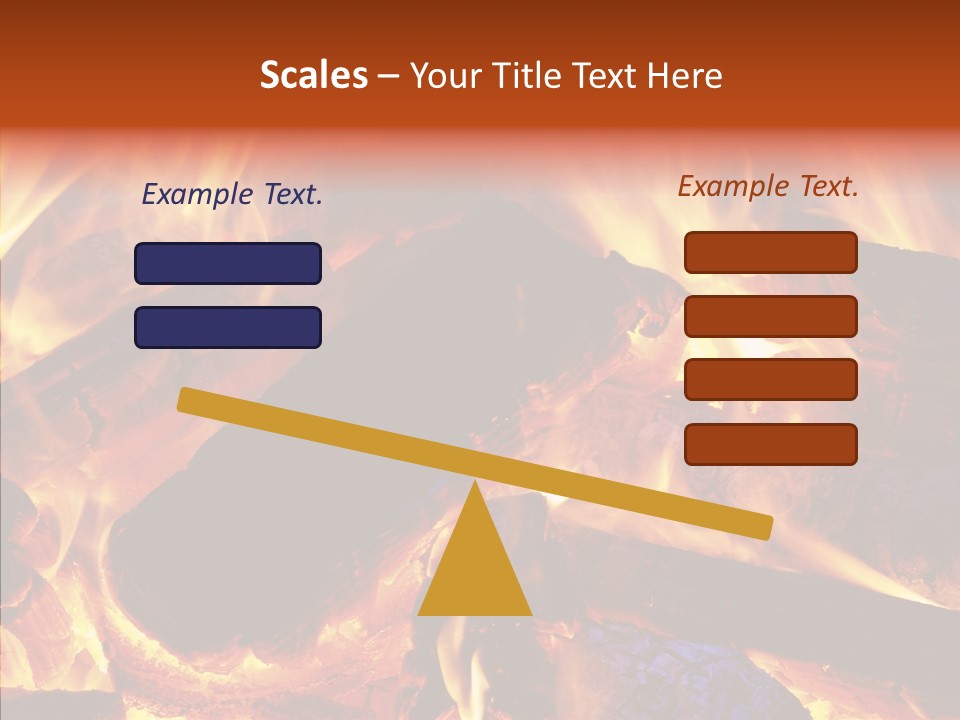 Scales – Your Title Text Here

Example Text.

Example Text.